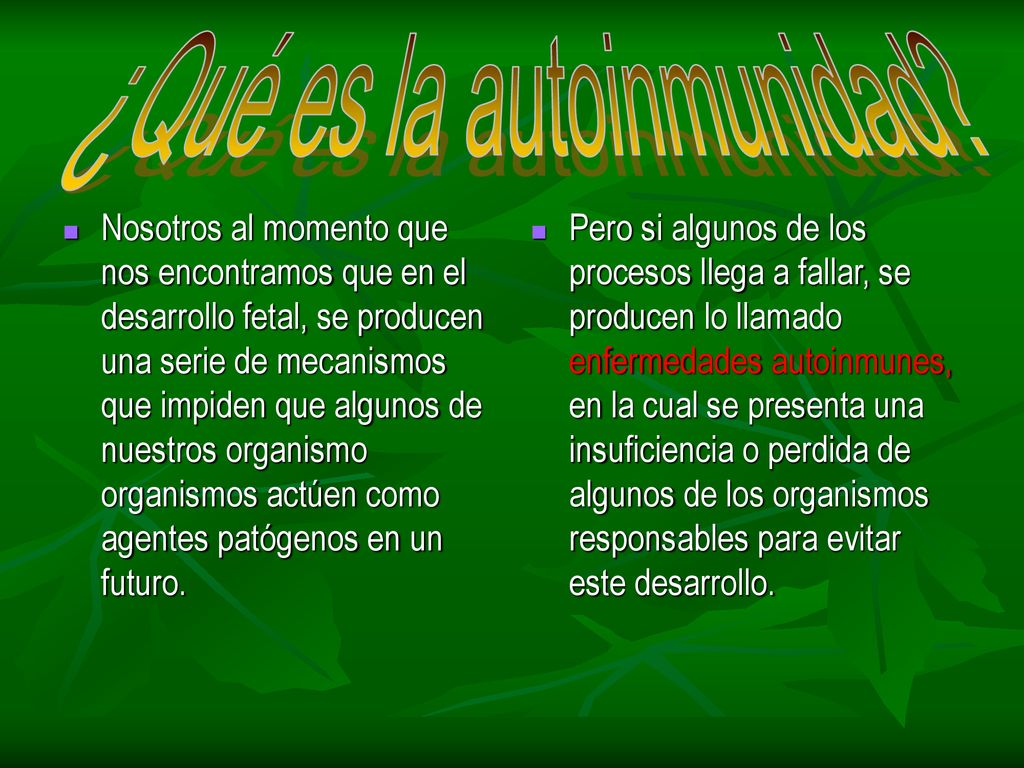 ¿Qué es la autoinmunidad?

Nosotros al momento que nos encontramos que en el desarrollo fetal, se producen una serie de mecanismos que impiden que algunos de nuestros organismo organismos actúen como agentes patógenos en un futuro.

Pero si algunos de los procesos llega a fallar, se producen lo llamado enfermedades autoinmunes, en la cual se presenta una insuficiencia o perdida de algunos de los organismos responsables para evitar este desarrollo.